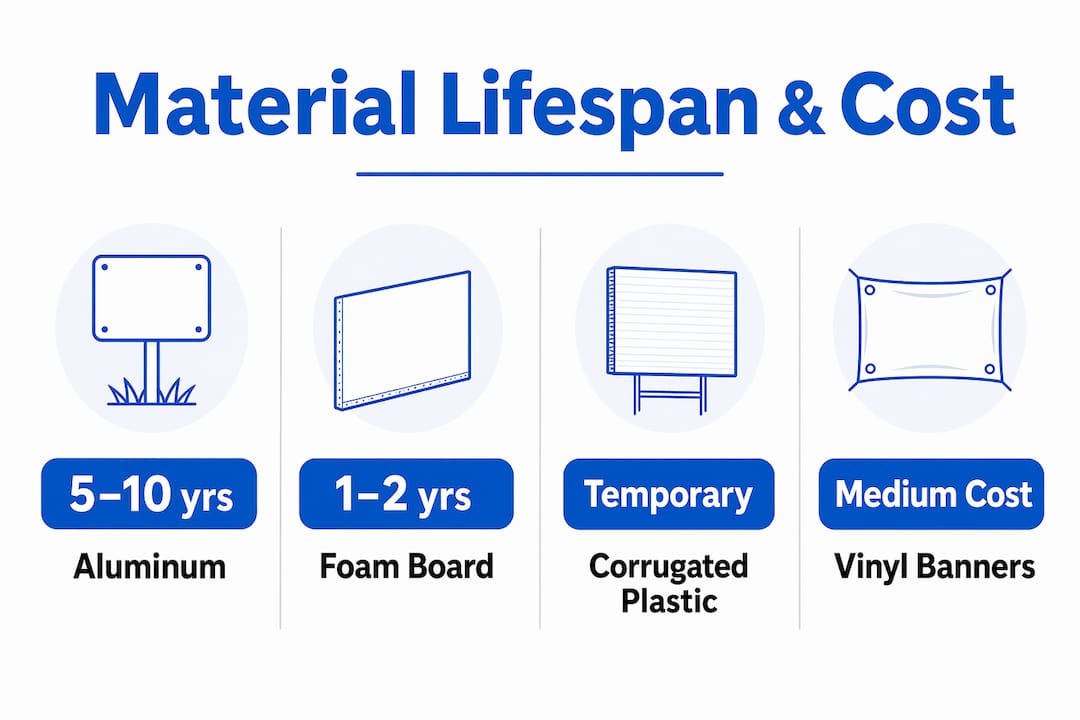 Material Lifespan & Cost

5–10 yrs
Aluminum

1–2 yrs
Foam Board

Temporary
Corrugated Plastic

Medium Cost
Vinyl Banners